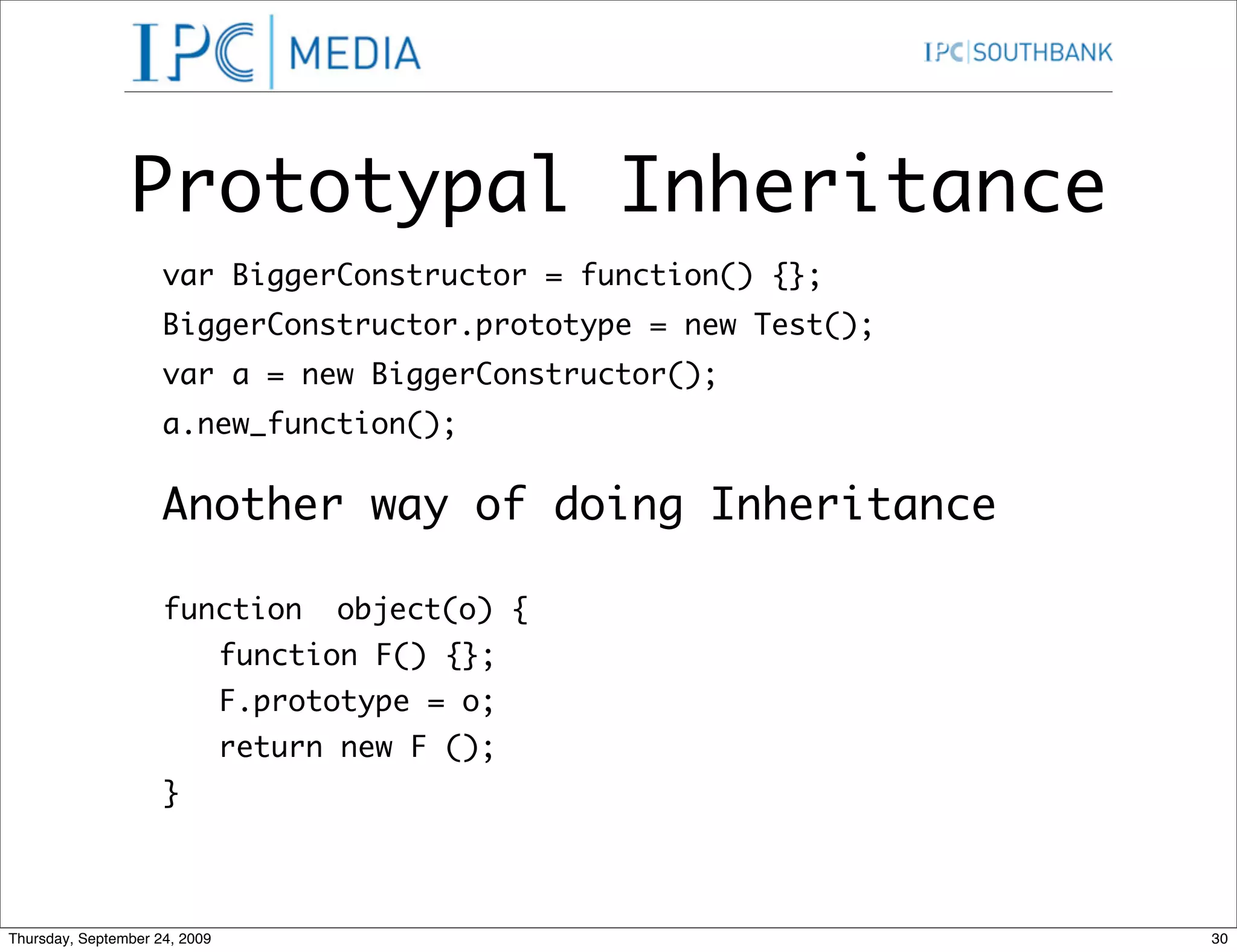 IPC | MEDIA

IPC | SOUTHBANK

Prototypal Inheritance

var BiggerConstructor = function() {};
BiggerConstructor.prototype = new Test();
var a = new BiggerConstructor();
a.new_function();

Another way of doing Inheritance

function  object(o) {
    function F() {};
    F.prototype = o;
    return new F ();
}

Thursday, September 24, 2009

30